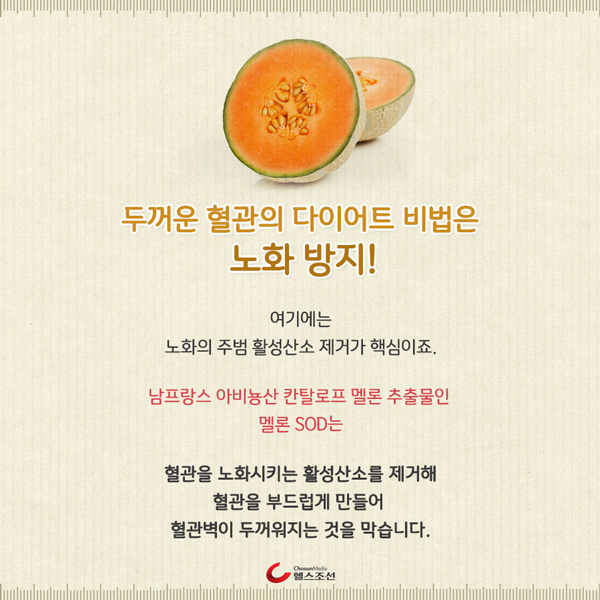 두꺼운 혈관의 다이어트 비법은
노화 방지!

여기에는
노화의 주범 활성산소 제거가 핵심이죠.

남프랑스 아비뇽산 칸탈로프 멜론 추출물인
멜론 SOD는

혈관을 노화시키는 활성산소를 제거해
혈관을 부드럽게 만들어
혈관벽이 두꺼워지는 것을 막습니다.

ChosunMedia
헬스조선